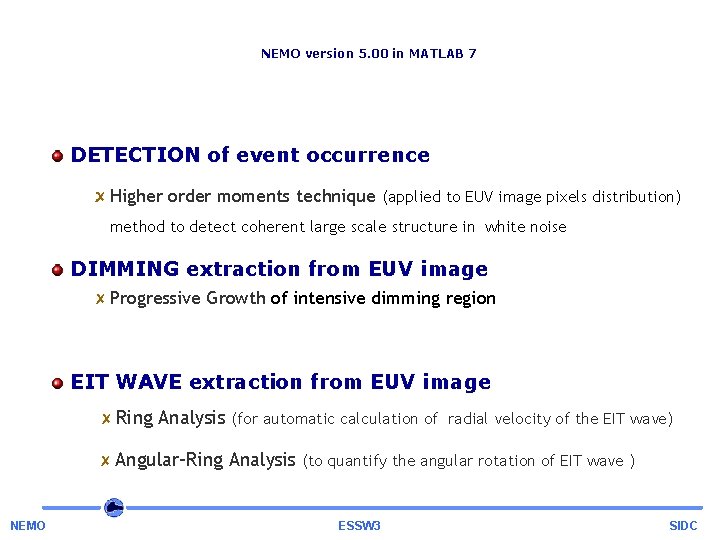 NEMO version 5.00 in MATLAB 7

DETECTION of event occurrence

x Higher order moments technique (applied to EUV image pixels distribution) method to detect coherent large scale structure in white noise

DIMMING extraction from EUV image

x Progressive Growth of intensive dimming region

EIT WAVE extraction from EUV image

x Ring Analysis (for automatic calculation of radial velocity of the EIT wave)

x Angular-Ring Analysis (to quantify the angular rotation of EIT wave )

NEMO

ESSW3

SIDC